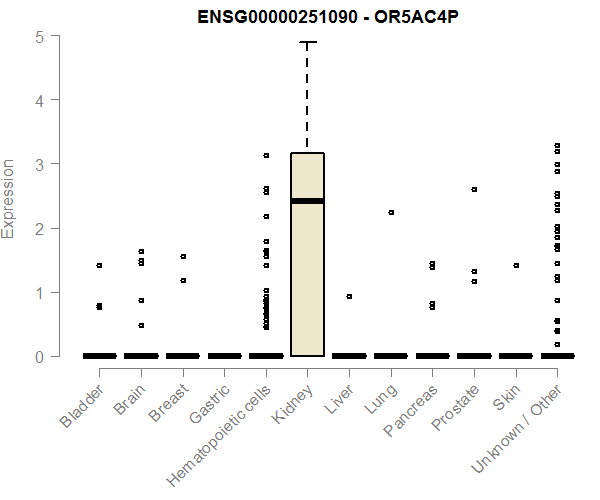 ENSG00000251090 - OR5AC4P

Expression

5
4
3
2
1
0

Bladder
Brain
Breast
Gastric
Hematopoietic cells
Kidney
Liver
Lung
Pancreas
Prostate
Skin
Unknown / Other